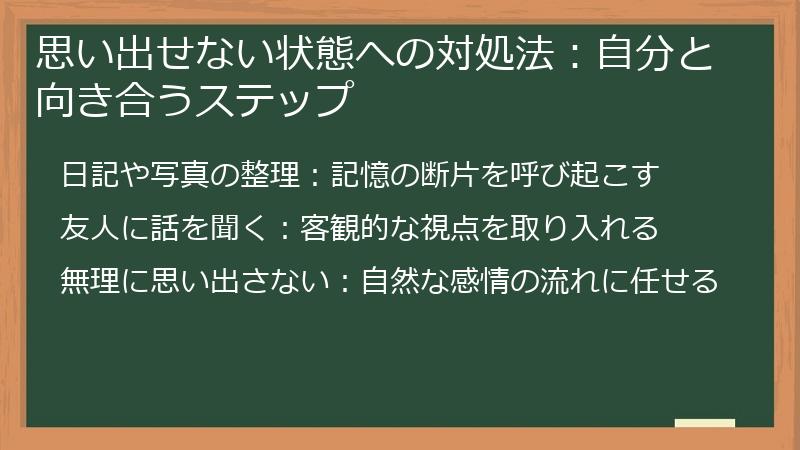 思い出せない状態への対処法：自分と向き合うステップ

日記や写真の整理：記憶の断片を呼び起こす

友人に話を聞く：客観的な視点を取り入れる

無理に思い出さない：自然な感情の流れに任せる